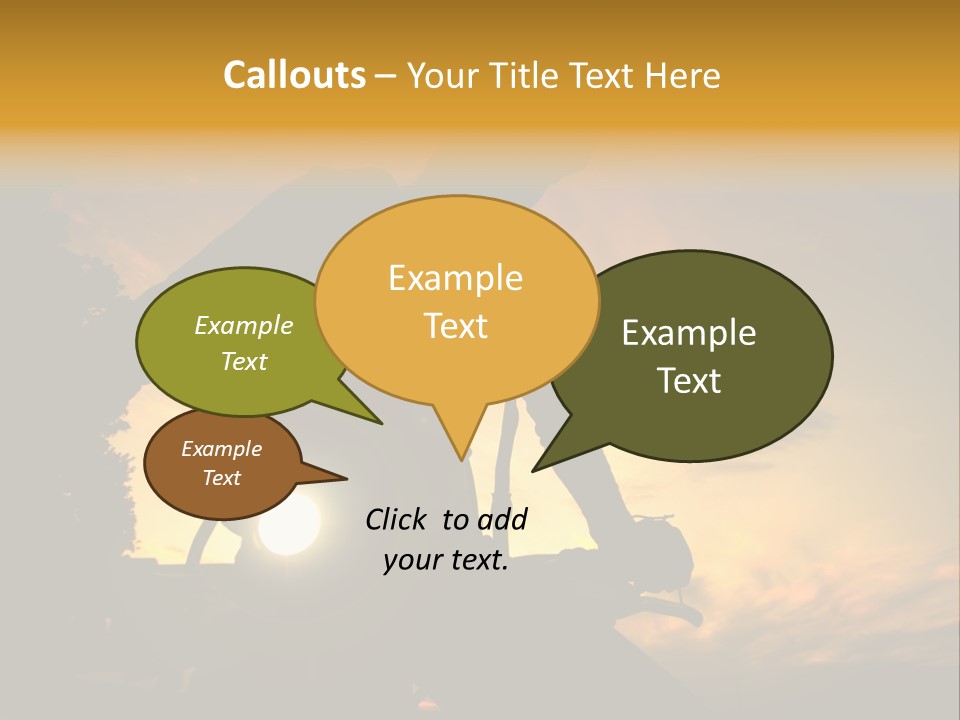 Callouts – Your Title Text Here

Example Text

Example Text

Example Text

Example Text

Click to add your text.